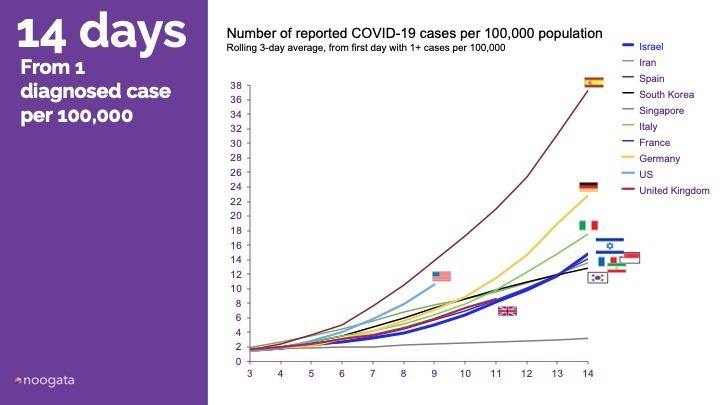 14 days
From 1 diagnosed case per 100,000

noogata

Number of reported COVID-19 cases per 100,000 population
Rolling 3-day average, from first day with 1+ cases per 100,000

Israel
Iran
Spain
South Korea
Singapore
Italy
France
Germany
US
United Kingdom

38
36
34
32
30
28
26
24
22
20
18
16
14
12
10
8
6
4
2
0

3 4 5 6 7 8 9 10 11 12 13 14